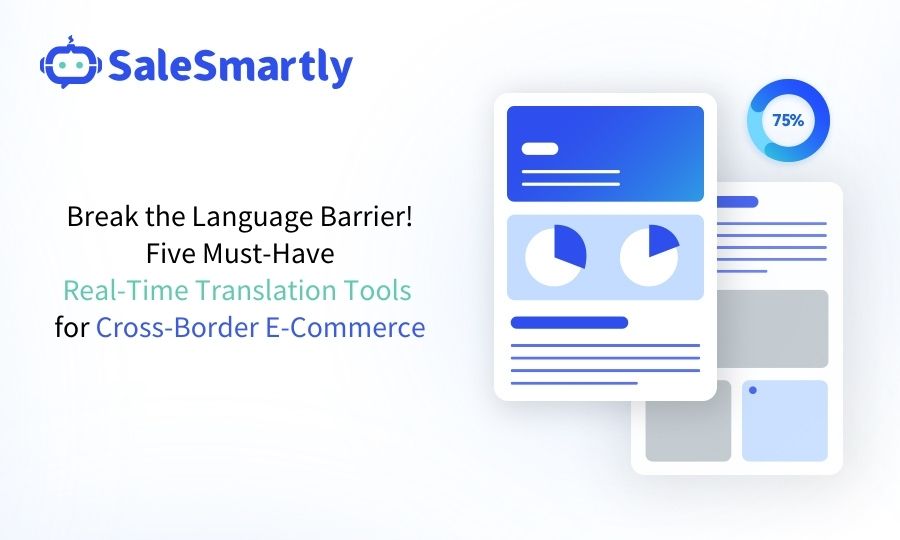 SaleSmartly

Break the Language Barrier! Five Must-Have Real-Time Translation Tools for Cross-Border E-Commerce

75%